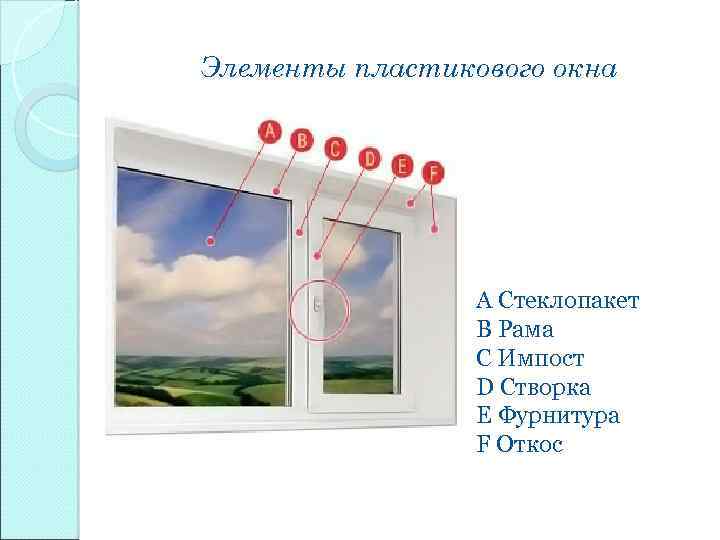 Элементы пластикового окна

A B C D E F

A Стеклопакет
B Рама
C Импост
D Створка
E Фурнитура
F Откос